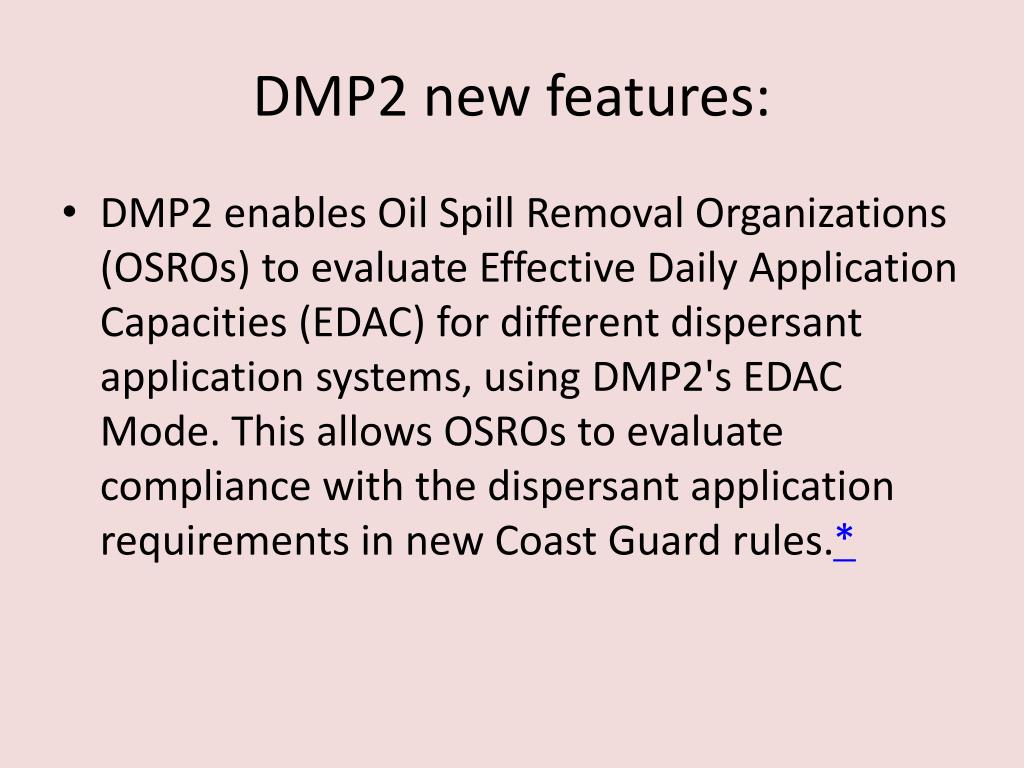 DMP2 new features:

• DMP2 enables Oil Spill Removal Organizations (OSROs) to evaluate Effective Daily Application Capacities (EDAC) for different dispersant application systems, using DMP2's EDAC Mode. This allows OSROs to evaluate compliance with the dispersant application requirements in new Coast Guard rules.*